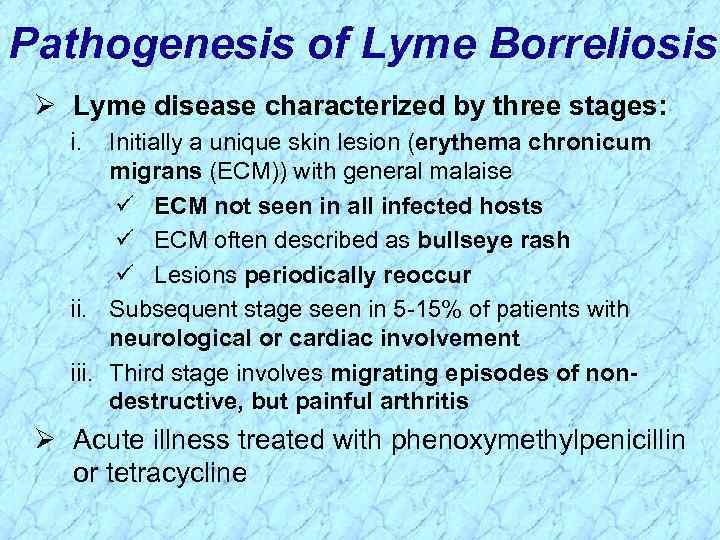 Pathogenesis of Lyme Borreliosis

➢ Lyme disease characterized by three stages:

i. Initially a unique skin lesion (erythema chronicum migrans (ECM)) with general malaise

✓ ECM not seen in all infected hosts

✓ ECM often described as bullseye rash

✓ Lesions periodically reoccur

ii. Subsequent stage seen in 5-15% of patients with neurological or cardiac involvement

iii. Third stage involves migrating episodes of non-destructive, but painful arthritis

➢ Acute illness treated with phenoxymethylpenicillin or tetracycline